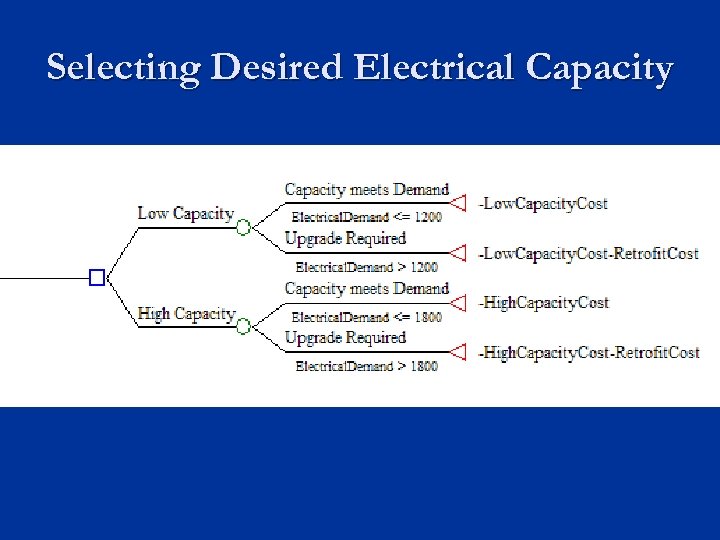 Selecting Desired Electrical Capacity

Low Capacity

Capacity meets Demand

ElectricalDemand <= 1200

-LowCapacityCost

Upgrade Required

ElectricalDemand > 1200

-LowCapacityCost-RetrofitCost

High Capacity

Capacity meets Demand

ElectricalDemand <= 1800

-HighCapacityCost

Upgrade Required

ElectricalDemand > 1800

-HighCapacityCost-RetrofitCost